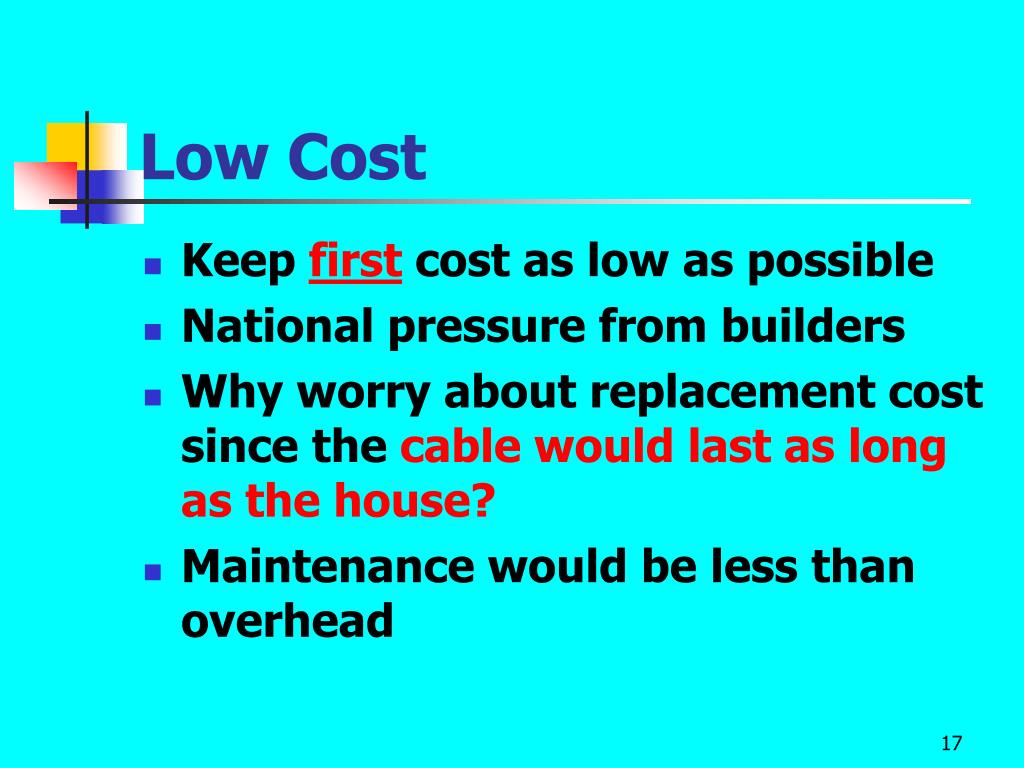 Low Cost

- Keep first cost as low as possible
- National pressure from builders
- Why worry about replacement cost since the cable would last as long as the house?
- Maintenance would be less than overhead

17